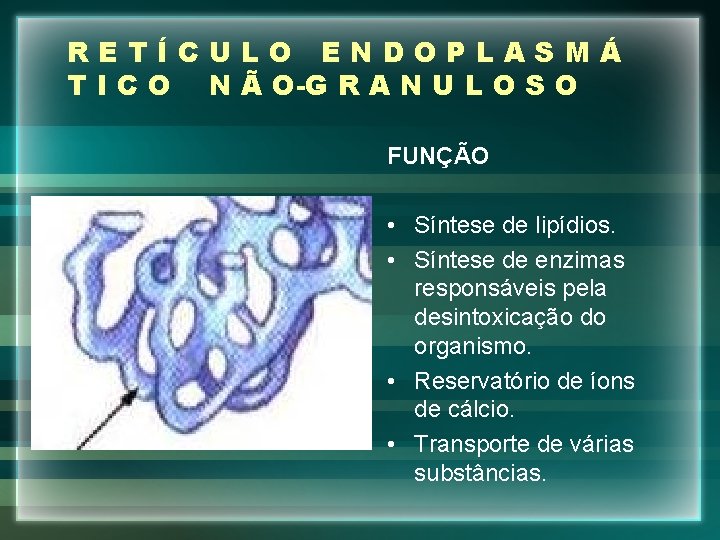 RETÍCULO ENDOPLASMÁTICO NÃO-GRANULOSO

FUNÇÃO

• Síntese de lipídios.
• Síntese de enzimas responsáveis pela desintoxicação do organismo.
• Reservatório de íons de cálcio.
• Transporte de várias substâncias.